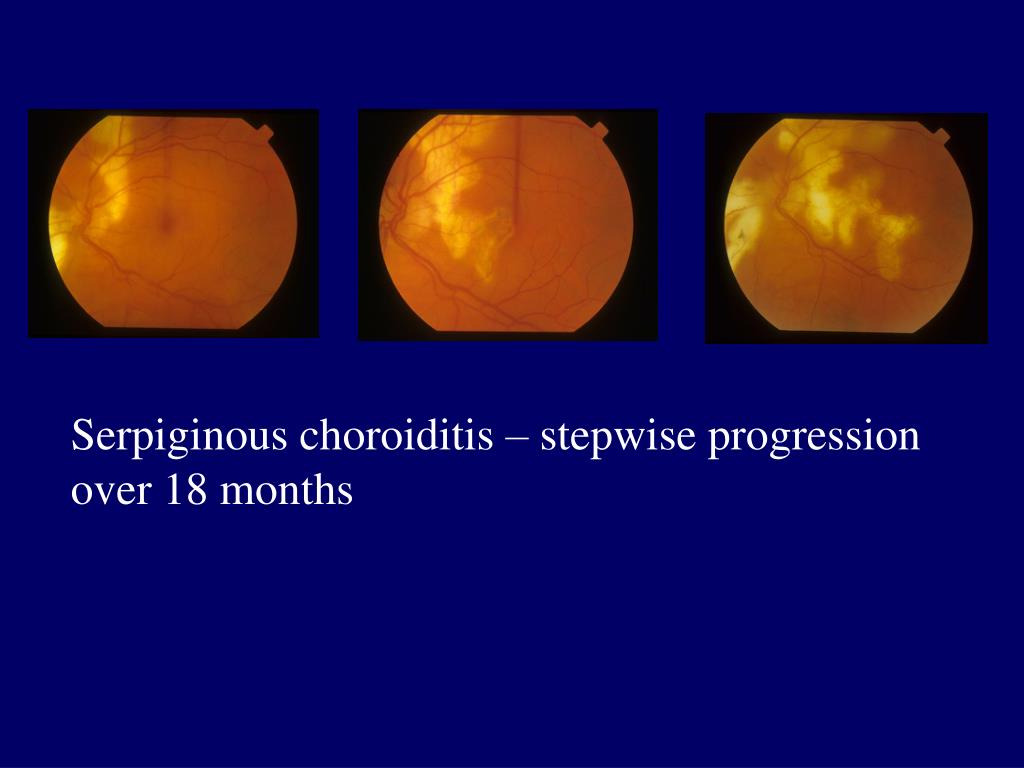 Serpiginous choroiditis – stepwise progression over 18 months